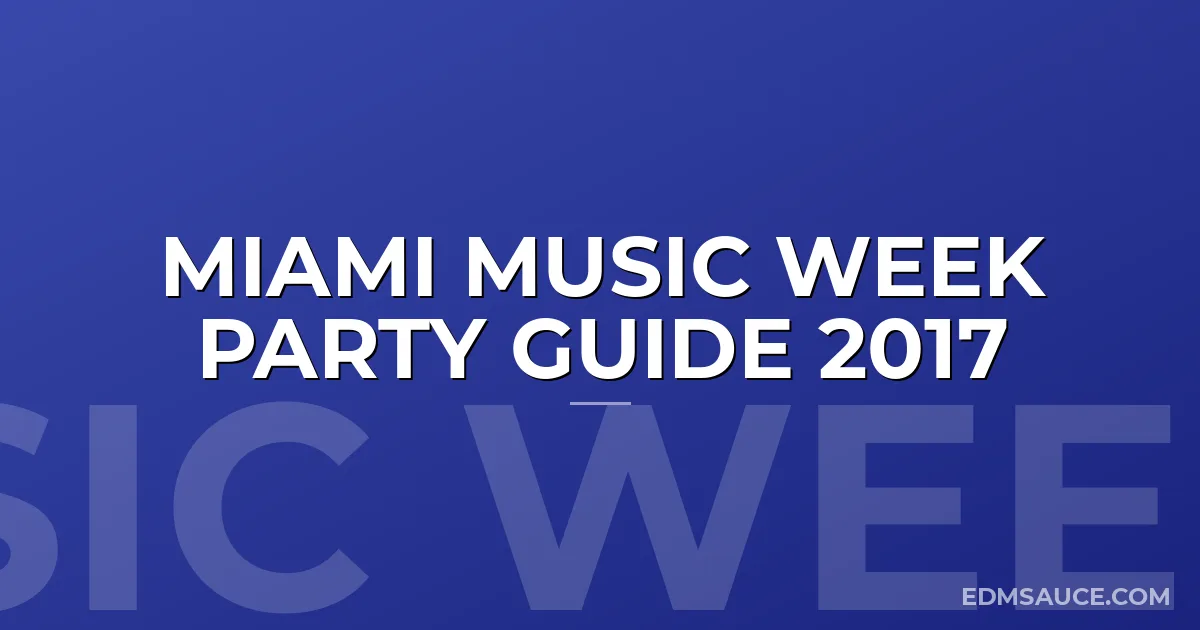 MIAMI MUSIC WEEK PARTY GUIDE 2017

SIC WEE

EDMSAUCE.COM